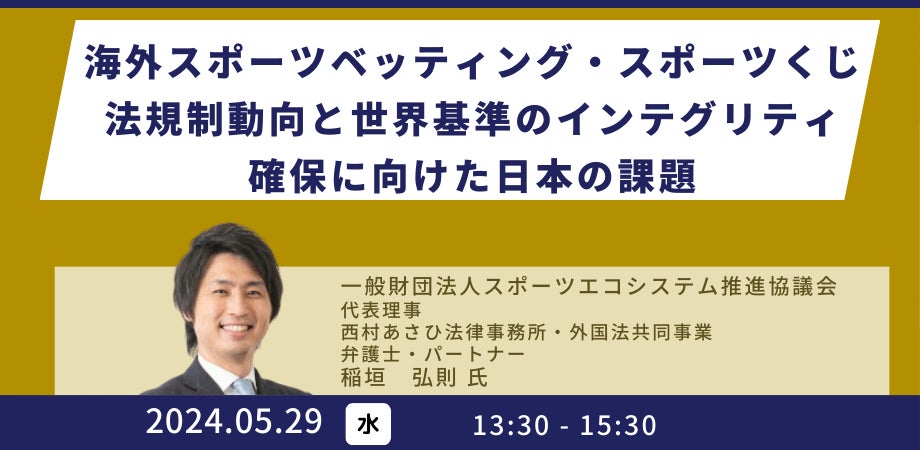 海外スポーツベッティング・スポーツくじ
法規制動向と世界基準のインテグリティ
確保に向けた日本の課題

一般財団法人スポーツエコシステム推進協議会
代表理事
西村あさひ法律事務所・外国法共同事業
弁護士・パートナー
稲垣　弘則 氏

2024.05.29 水 13:30 - 15:30